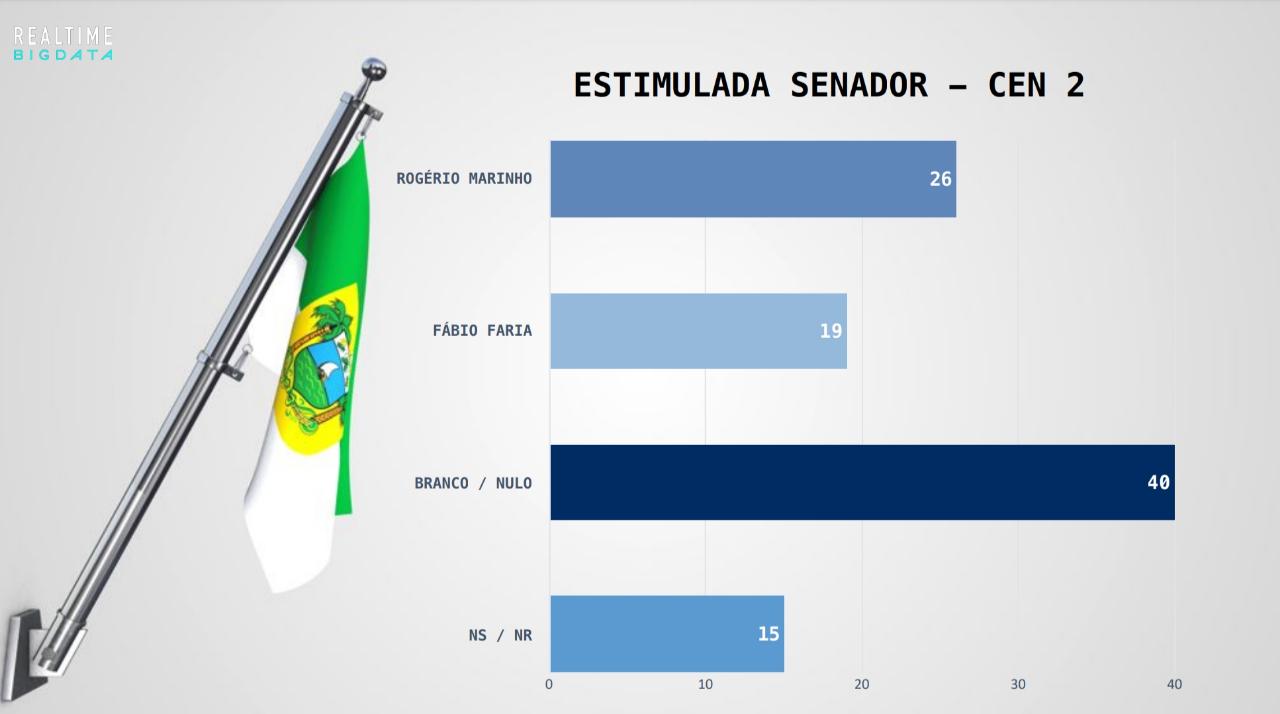 REALTIME
BIGDATA

ESTIMULADA SENADOR – CEN 2

ROGÉRIO MARINHO 26
FÁBIO FARIA 19
BRANCO / NULO 40
NS / NR 15

0 10 20 30 40